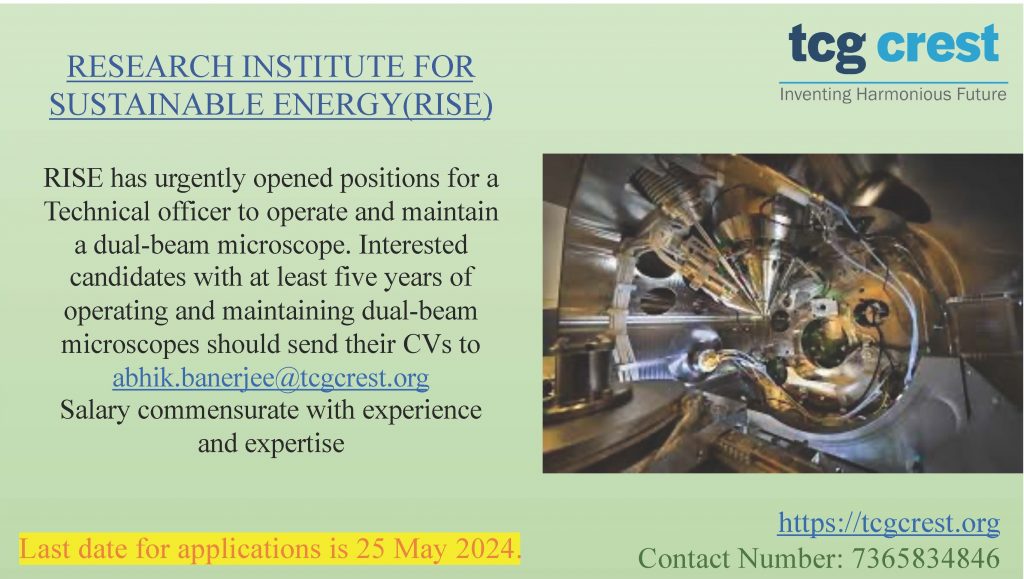 RESEARCH INSTITUTE FOR SUSTAINABLE ENERGY(RISE)

tcg crest
Inventing Harmonious Future

RISE has urgently opened positions for a Technical officer to operate and maintain a dual-beam microscope. Interested candidates with at least five years of operating and maintaining dual-beam microscopes should send their CVs to abhik.banerjee@tcgcrest.org
Salary commensurate with experience and expertise

Last date for applications is 25 May 2024.

https://tcgcrest.org
Contact Number: 7365834846